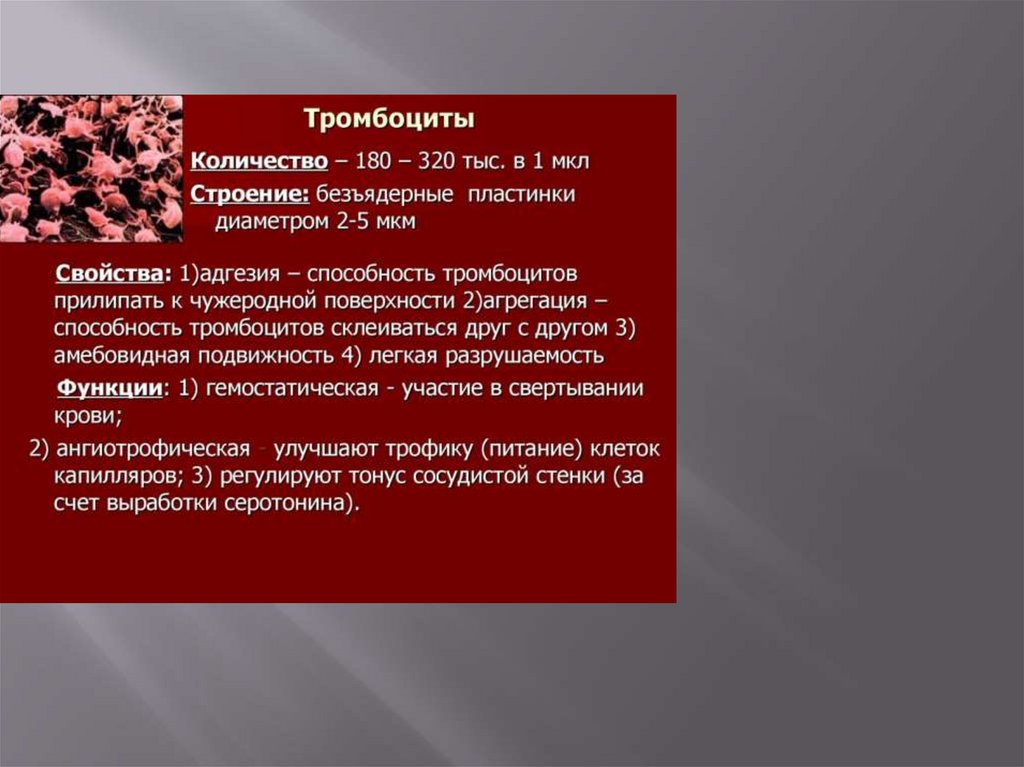 Тромбоциты

Количество – 180 – 320 тыс. в 1 мкл

Строение: безъядерные пластинки диаметром 2-5 мкм

Свойства: 1)адгезия – способность тромбоцитов прилипать к чужеродной поверхности 2)агрегация – способность тромбоцитов склеиваться друг с другом 3) амебовидная подвижность 4) легкая разрушаемость

Функции: 1) гемостатическая - участие в свертывании крови;

2) ангиотрофическая - улучшают трофику (питание) клеток капилляров; 3) регулируют тонус сосудистой стенки (за счет выработки серотонина).